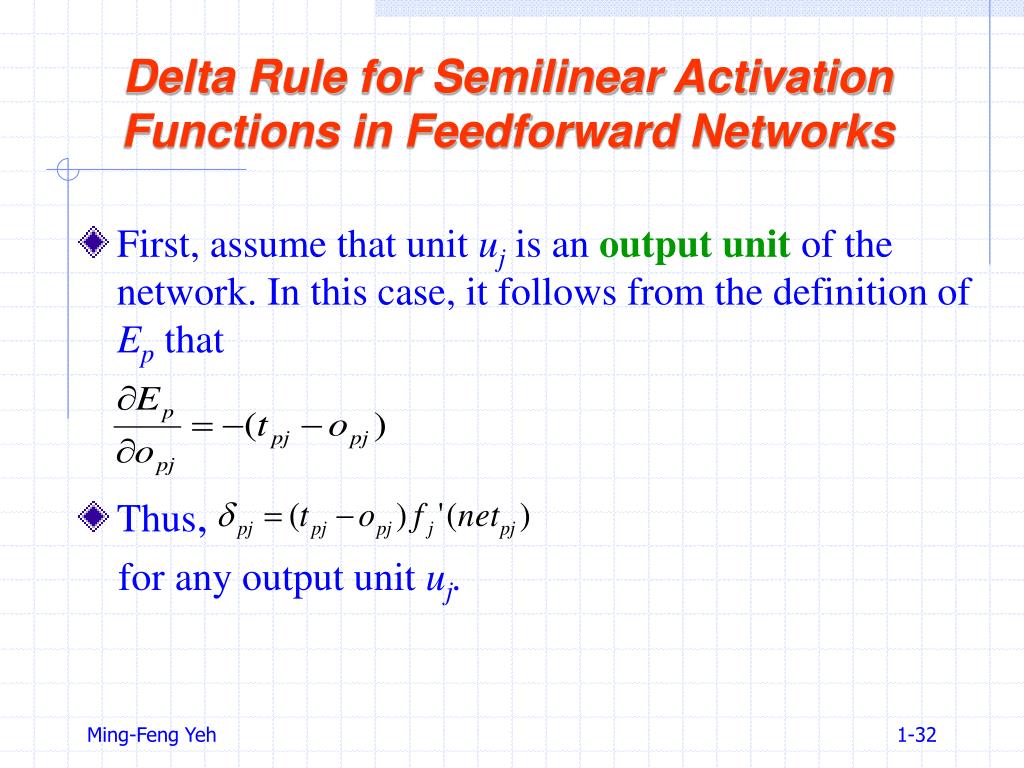 Delta Rule for Semilinear Activation Functions in Feedforward Networks

First, assume that unit $u_j$ is an output unit of the network. In this case, it follows from the definition of $E_p$ that

$\frac{\partial E_p}{\partial o_{pj}} = -(t_{pj} - o_{pj})$

Thus, $\delta_{pj} = (t_{pj} - o_{pj}) f_j'(net_{pj})$

for any output unit $u_j$.

Ming-Feng Yeh

1-32